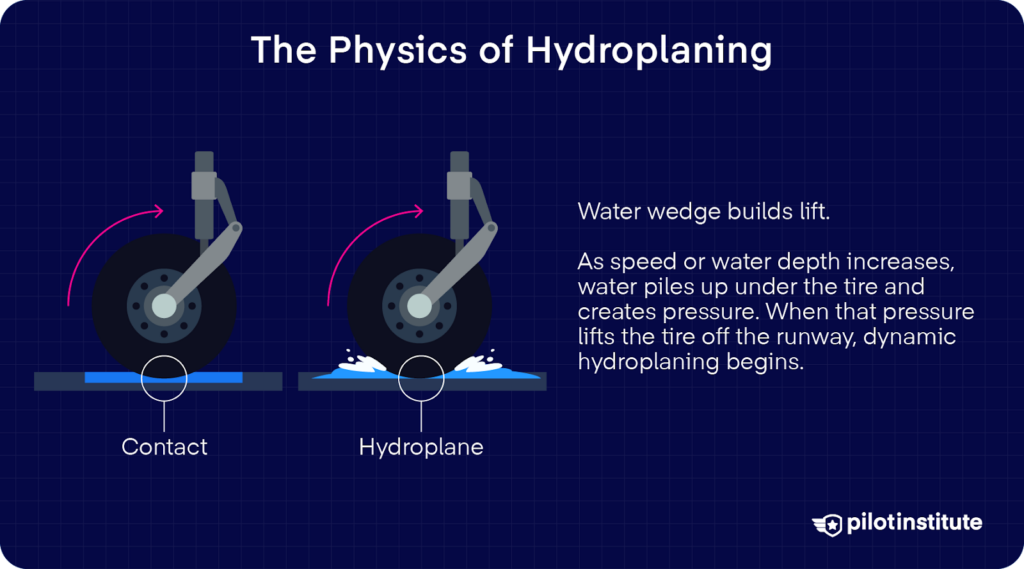 The Physics of Hydroplaning

Contact

Hydroplane

Water wedge builds lift.

As speed or water depth increases, water piles up under the tire and creates pressure. When that pressure lifts the tire off the runway, dynamic hydroplaning begins.

pilotinstitute